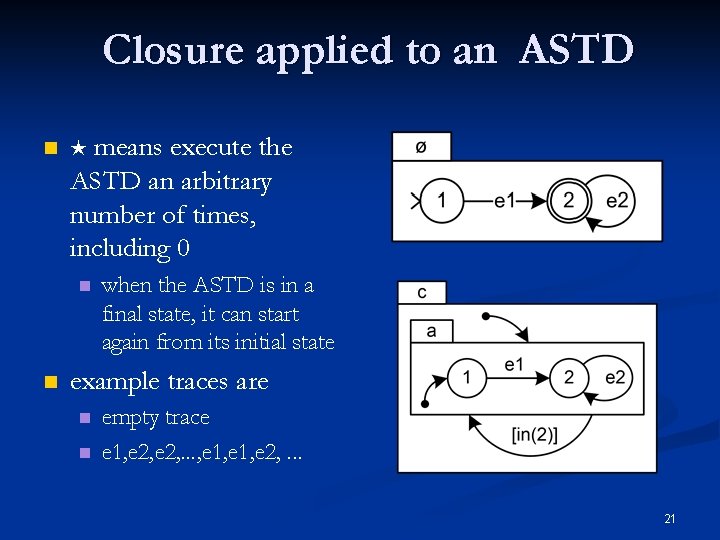 Closure applied to an ASTD

★ means execute the ASTD an arbitrary number of times, including 0

when the ASTD is in a final state, it can start again from its initial state

example traces are

empty trace

e1,e2,e2,...,e1,e1,e2, ...

ø

1

e1

2

e2

c

a

1

e1

2

e2

[in(2)]

21